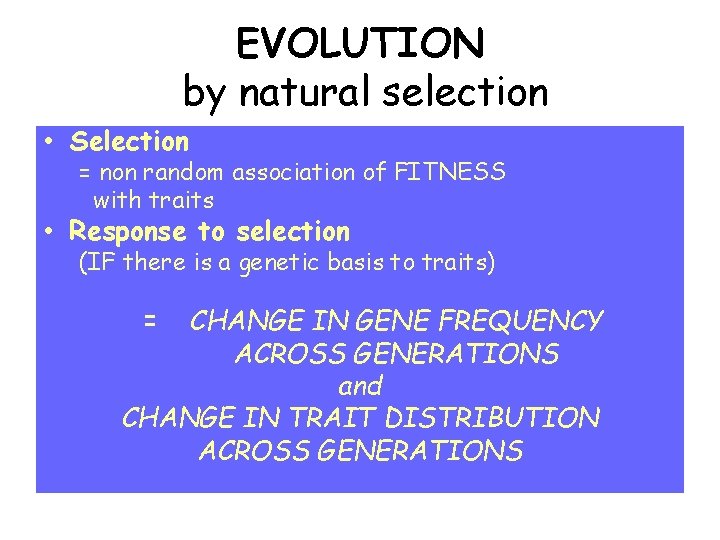 EVOLUTION
by natural selection

• Selection
= non random association of FITNESS with traits

• Response to selection
(IF there is a genetic basis to traits)

= CHANGE IN GENE FREQUENCY ACROSS GENERATIONS
and
CHANGE IN TRAIT DISTRIBUTION ACROSS GENERATIONS